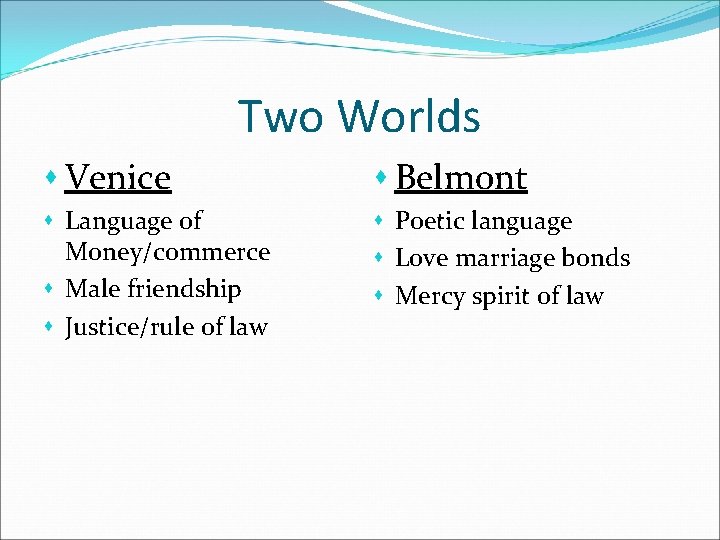 Two Worlds

Venice

Language of Money/commerce

Male friendship

Justice/rule of law

Belmont

Poetic language

Love marriage bonds

Mercy spirit of law